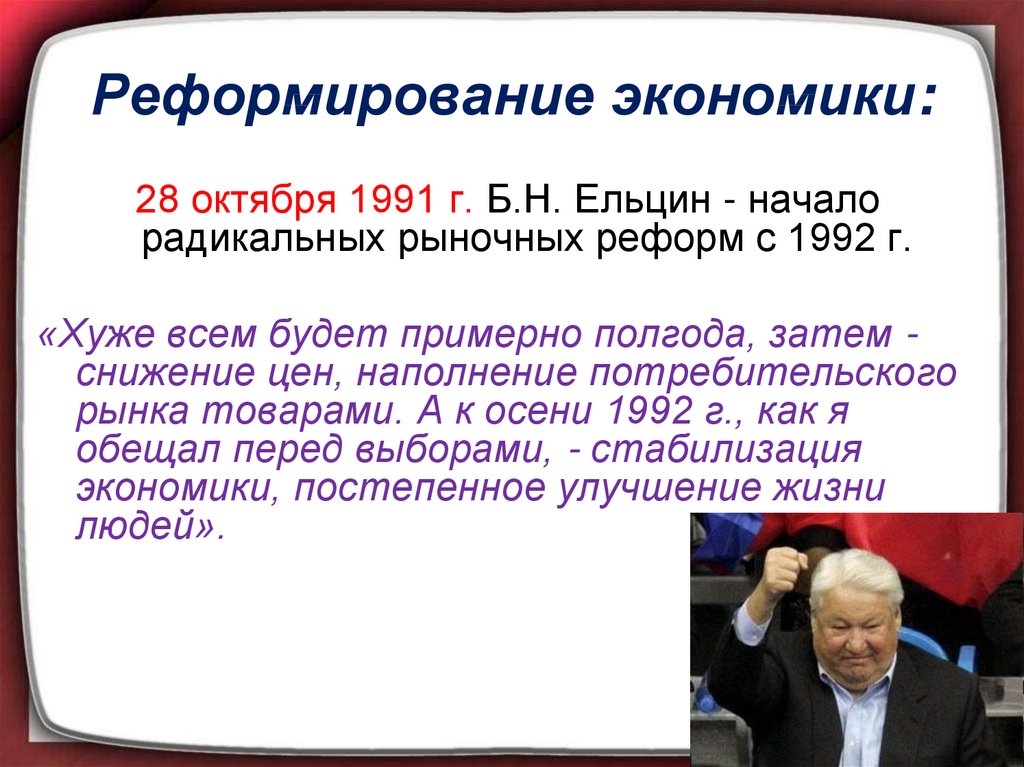 Реформирование экономики:

28 октября 1991 г. Б.Н. Ельцин - начало радикальных рыночных реформ с 1992 г.

«Хуже всем будет примерно полгода, затем - снижение цен, наполнение потребительского рынка товарами. А к осени 1992 г., как я обещал перед выборами, - стабилизация экономики, постепенное улучшение жизни людей».